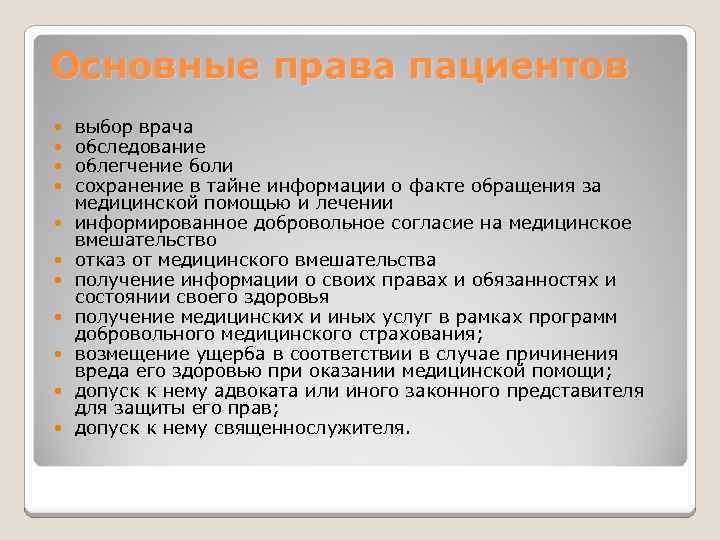 Основные права пациентов

- выбор врача
- обследование
- облегчение боли
- сохранение в тайне информации о факте обращения за медицинской помощью и лечении
- информированное добровольное согласие на медицинское вмешательство
- отказ от медицинского вмешательства
- получение информации о своих правах и обязанностях и состоянии своего здоровья
- получение медицинских и иных услуг в рамках программ добровольного медицинского страхования;
- возмещение ущерба в соответствии в случае причинения вреда его здоровью при оказании медицинской помощи;
- допуск к нему адвоката или иного законного представителя для защиты его прав;
- допуск к нему священнослужителя.